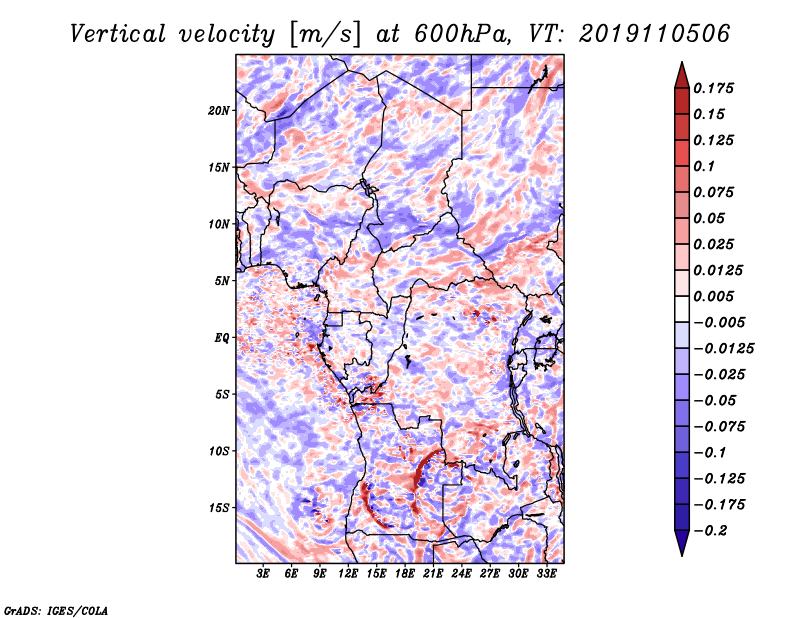 Vertical velocity [m/s] at 600hPa, VT: 2019110506

20N
15N
10N
5N
EQ
5S
10S
15S

3E 6E 9E 12E 15E 18E 21E 24E 27E 30E 33E

0.175
0.15
0.125
0.1
0.075
0.05
0.025
0.0125
0.005
−0.005
−0.0125
−0.025
−0.05
−0.075
−0.1
−0.125
−0.175
−0.2

GrADS: IGES/COLA